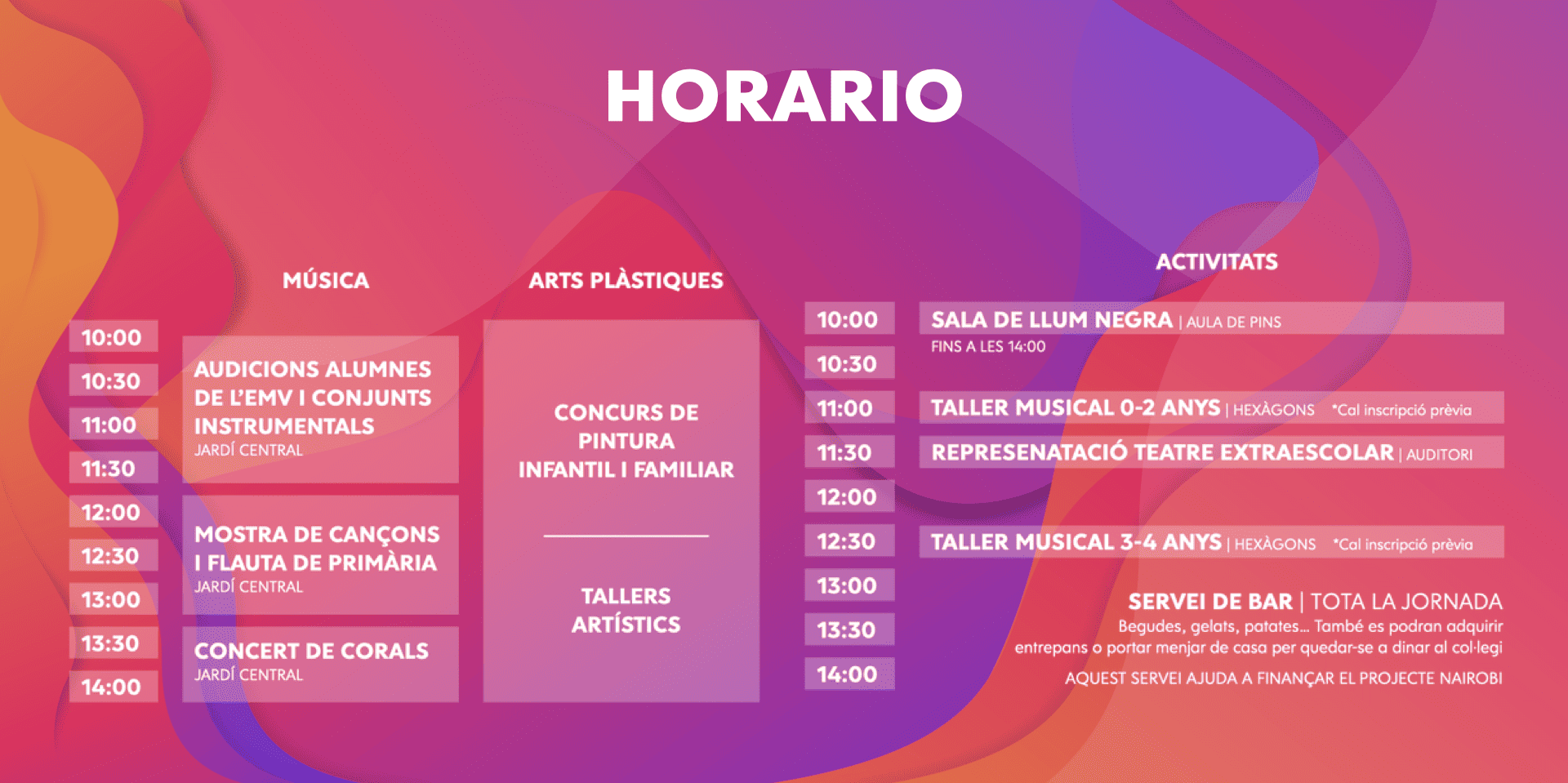 HORARIO

MÚSICA

10:00
10:30
11:00
11:30
12:00
12:30
13:00
13:30
14:00

AUDICIONS ALUMNES DE L'EMV I CONJUNTS INSTRUMENTALS
JARDÍ CENTRAL

MOSTRA DE CANÇONS I FLAUTA DE PRIMÀRIA
JARDÍ CENTRAL

CONCERT DE CORALS
JARDÍ CENTRAL

ARTS PLÀSTIQUES

CONCURS DE PINTURA INFANTIL I FAMILIAR

TALLERS ARTÍSTICS

ACTIVITATS

10:00
10:30
11:00
11:30
12:00
12:30
13:00
13:30
14:00

SALA DE LLUM NEGRA | AULA DE PINS
FINS A LES 14:00

TALLER MUSICAL 0-2 ANYS | HEXÀGONS *Cal inscripció prèvia

REPRESENATACIÓ TEATRE EXTRAESCOLAR | AUDITORI

TALLER MUSICAL 3-4 ANYS | HEXÀGONS *Cal inscripció prèvia

SERVEI DE BAR | TOTA LA JORNADA
Begudes, gelats, patates... També es podran adquirir entrepans o portar menjar de casa per quedar-se a dinar al col·legi
AQUEST SERVEI AJUDA A FINANÇAR EL PROJECTE NAIROBI